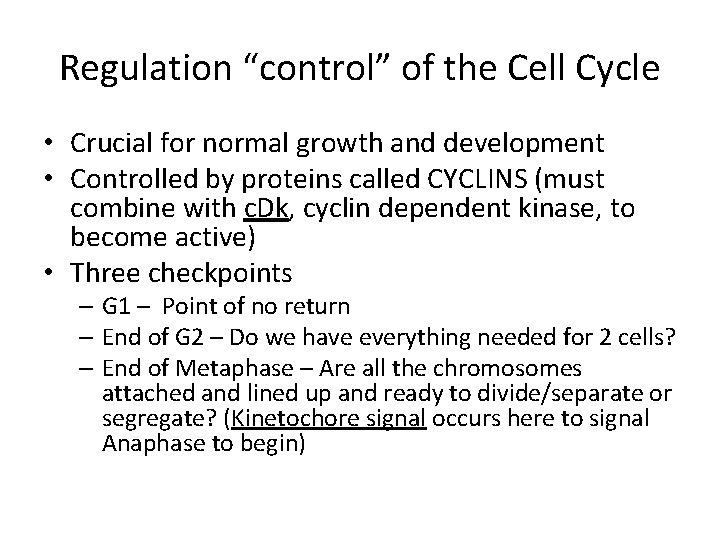 Regulation “control” of the Cell Cycle

• Crucial for normal growth and development
• Controlled by proteins called CYCLINS (must combine with cDk, cyclin dependent kinase, to become active)
• Three checkpoints
– G1 – Point of no return
– End of G2 – Do we have everything needed for 2 cells?
– End of Metaphase – Are all the chromosomes attached and lined up and ready to divide/separate or segregate? (Kinetochore signal occurs here to signal Anaphase to begin)